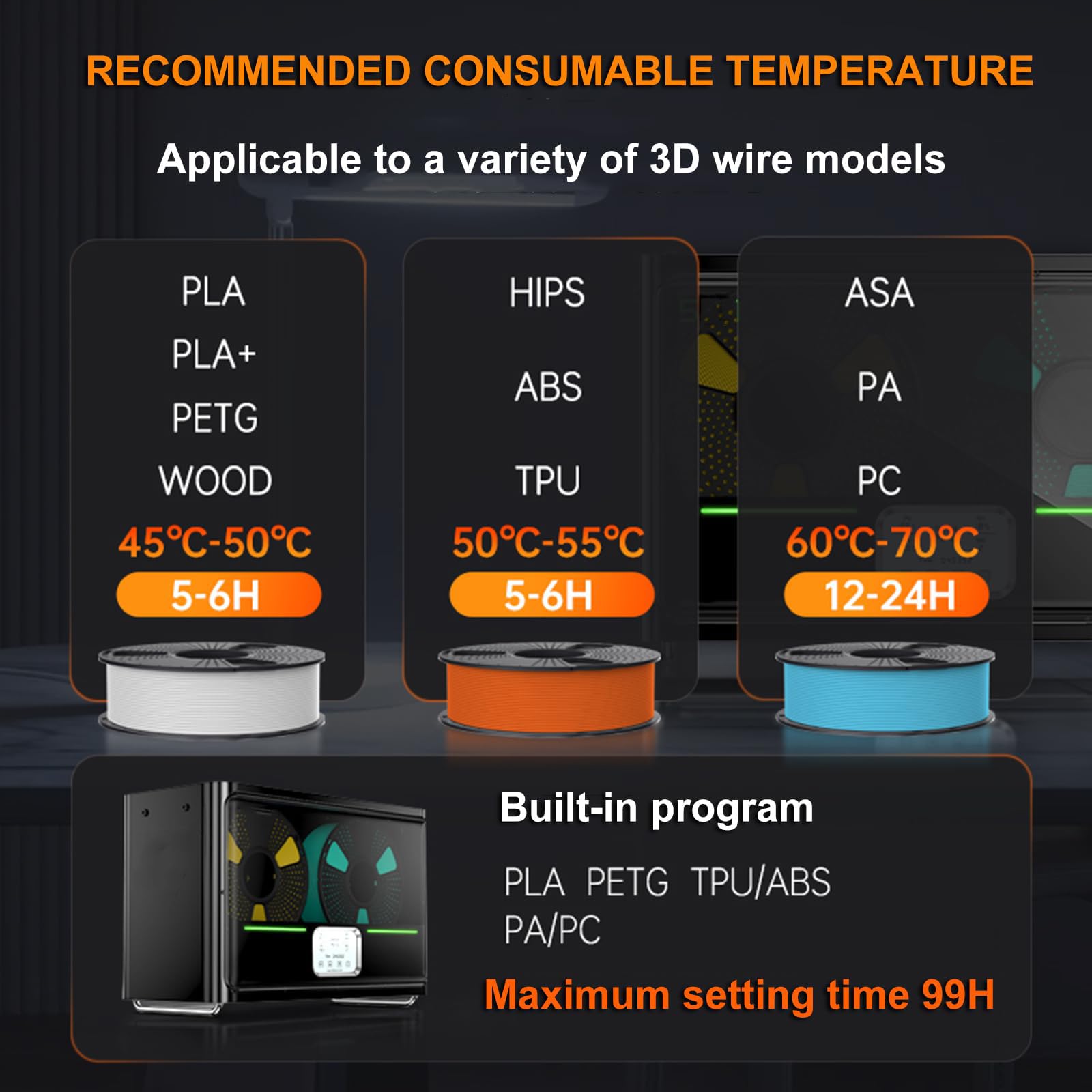 RECOMMENDED CONSUMABLE TEMPERATURE

Applicable to a variety of 3D wire models

PLA
PLA+
PETG
WOOD
45℃-50℃
5-6H

HIPS
ABS
TPU
50℃-55℃
5-6H

ASA
PA
PC
60℃-70℃
12-24H

Built-in program

PLA PETG TPU/ABS
PA/PC

Maximum setting time 99H